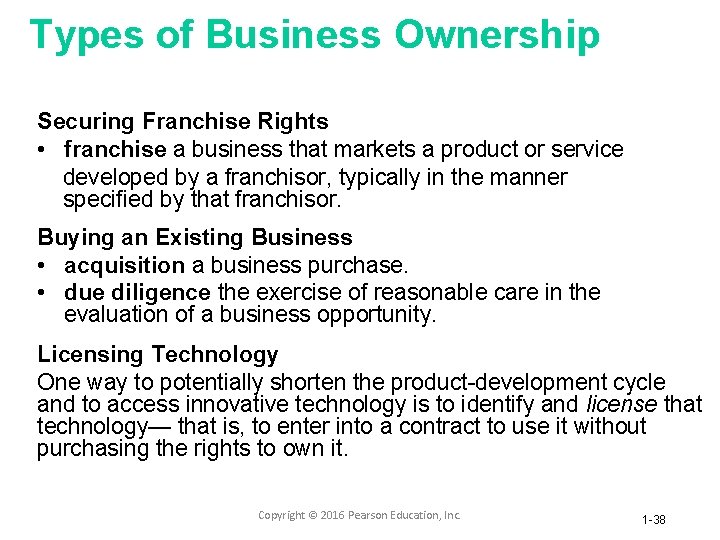 Types of Business Ownership

Securing Franchise Rights
• franchise a business that markets a product or service developed by a franchisor, typically in the manner specified by that franchisor.

Buying an Existing Business
• acquisition a business purchase.
• due diligence the exercise of reasonable care in the evaluation of a business opportunity.

Licensing Technology
One way to potentially shorten the product-development cycle and to access innovative technology is to identify and license that technology— that is, to enter into a contract to use it without purchasing the rights to own it.

Copyright © 2016 Pearson Education, Inc.

1-38